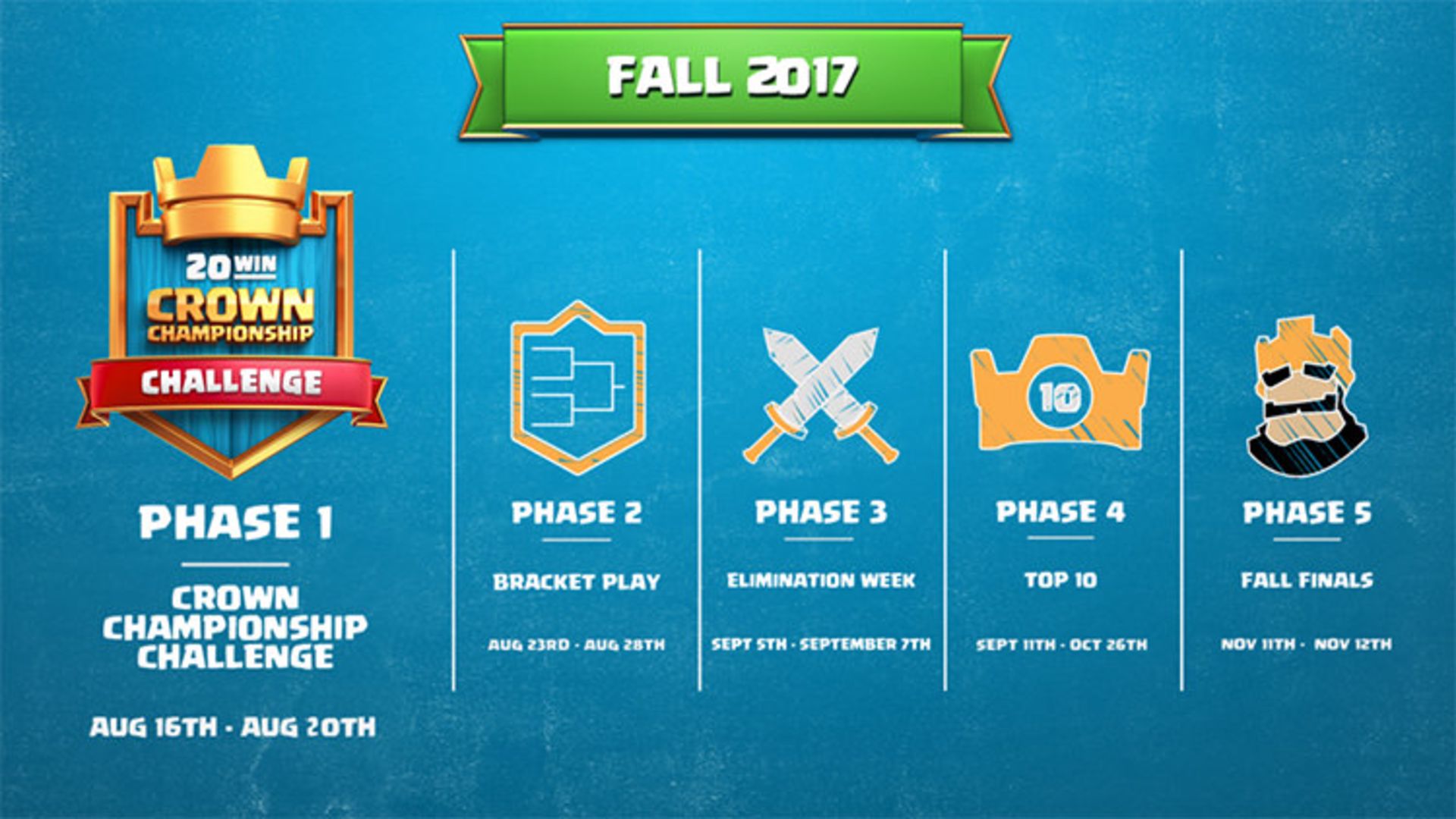 FALL 2017

20 WIN
CROWN
CHAMPIONSHIP
CHALLENGE

PHASE 1

CROWN CHAMPIONSHIP CHALLENGE

AUG 16TH - AUG 20TH

PHASE 2

BRACKET PLAY

AUG 23RD - AUG 28TH

PHASE 3

ELIMINATION WEEK

SEPT 5TH - SEPTEMBER 7TH

10

PHASE 4

TOP 10

SEPT 11TH - OCT 26TH

PHASE 5

FALL FINALS

NOV 11TH - NOV 12TH